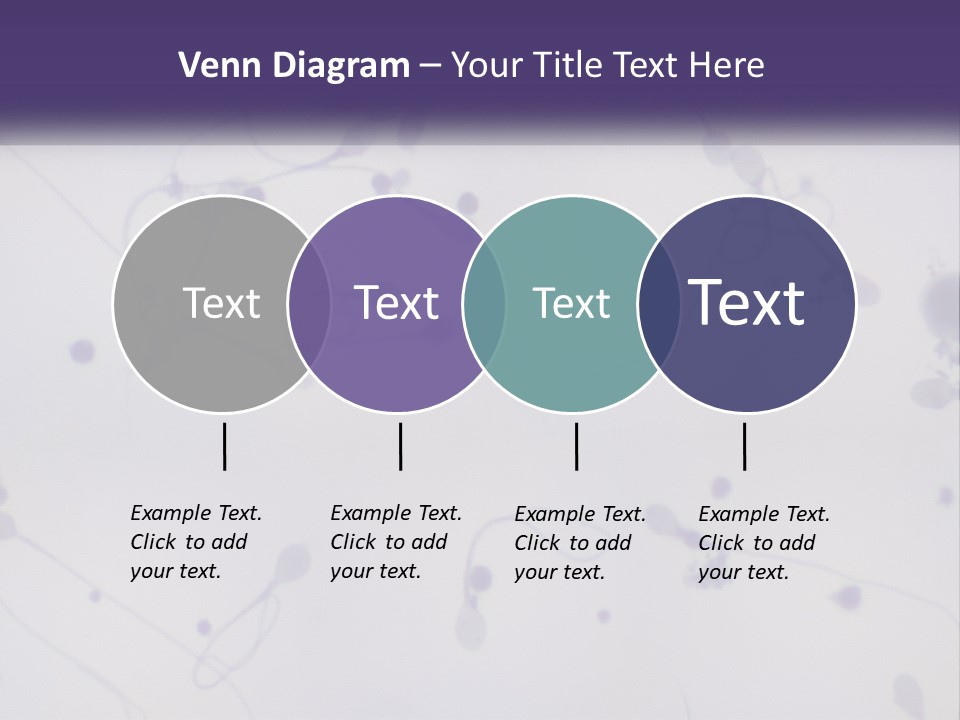 Venn Diagram – Your Title Text Here

Text

Text

Text

Text

Example Text. Click to add your text.

Example Text. Click to add your text.

Example Text. Click to add your text.

Example Text. Click to add your text.